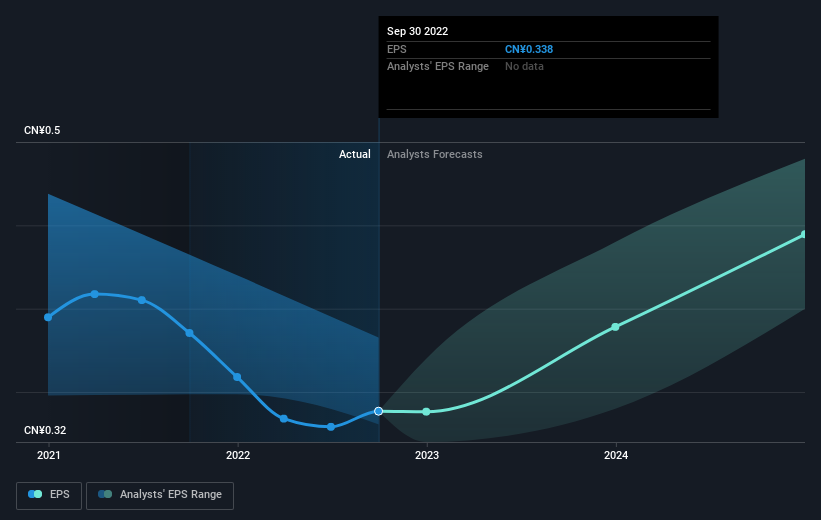 Sep 30 2022
EPS CN¥0.338
Analysts' EPS Range No data

CN¥0.5
Actual Analysts Forecasts
CN¥0.32

2021
2022
2023
2024

EPS
Analysts' EPS Range